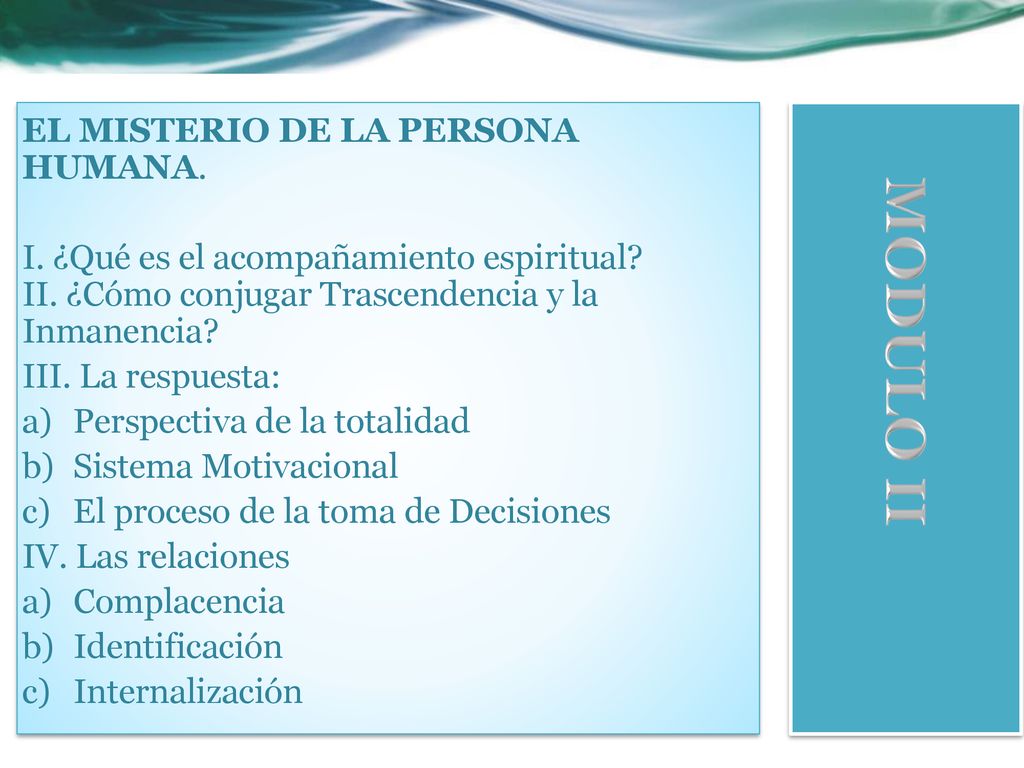 EL MISTERIO DE LA PERSONA HUMANA.

I. ¿Qué es el acompañamiento espiritual?
II. ¿Cómo conjugar Trascendencia y la Inmanencia?
III. La respuesta:
a) Perspectiva de la totalidad
b) Sistema Motivacional
c) El proceso de la toma de Decisiones
IV. Las relaciones
a) Complacencia
b) Identificación
c) Internalización

MODULO II